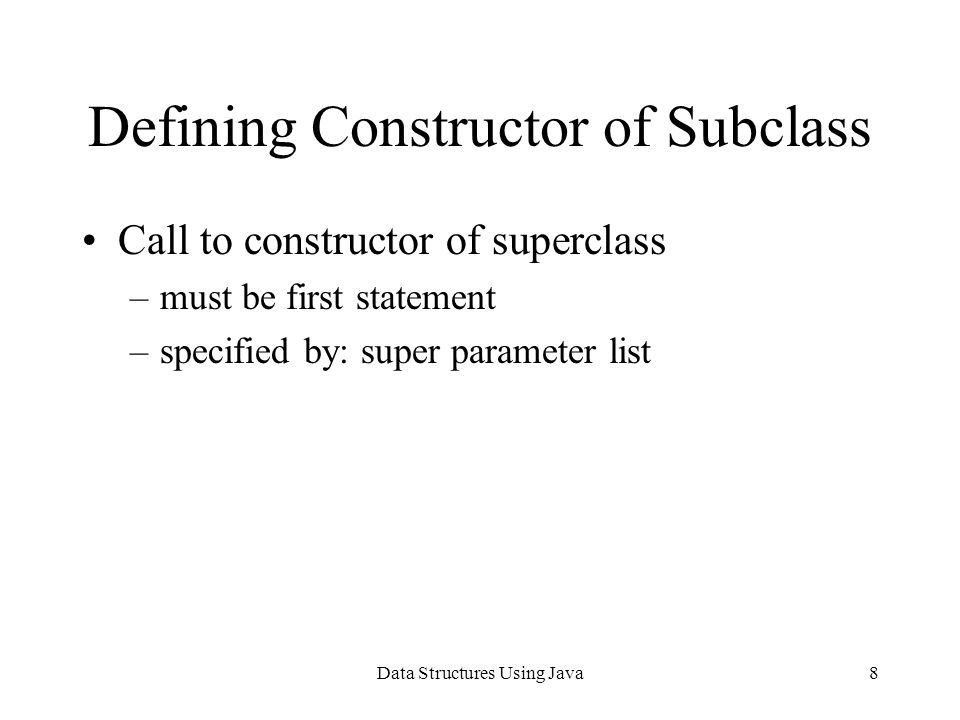 Defining Constructor of Subclass

• Call to constructor of superclass
– must be first statement
– specified by: super parameter list

Data Structures Using Java

8